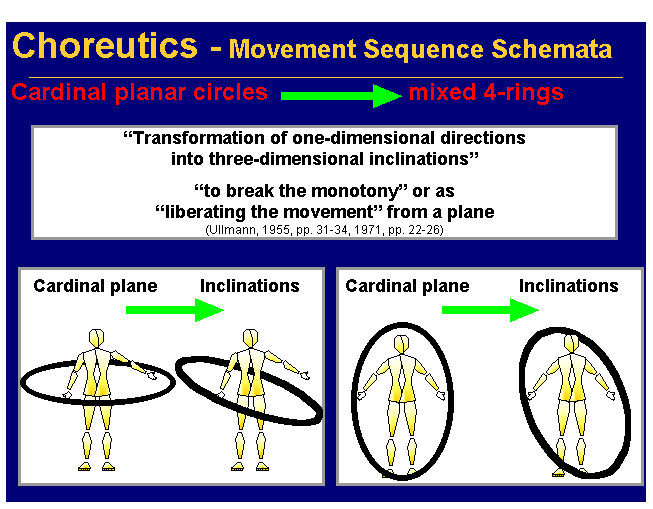 Choreutics - Movement Sequence Schemata

Cardinal planar circles mixed 4-rings

“Transformation of one-dimensional directions into three-dimensional inclinations”

“to break the monotony” or as “liberating the movement” from a plane

(Ullmann, 1955, pp. 31-34, 1971, pp. 22-26)

Cardinal plane Inclinations

Cardinal plane Inclinations